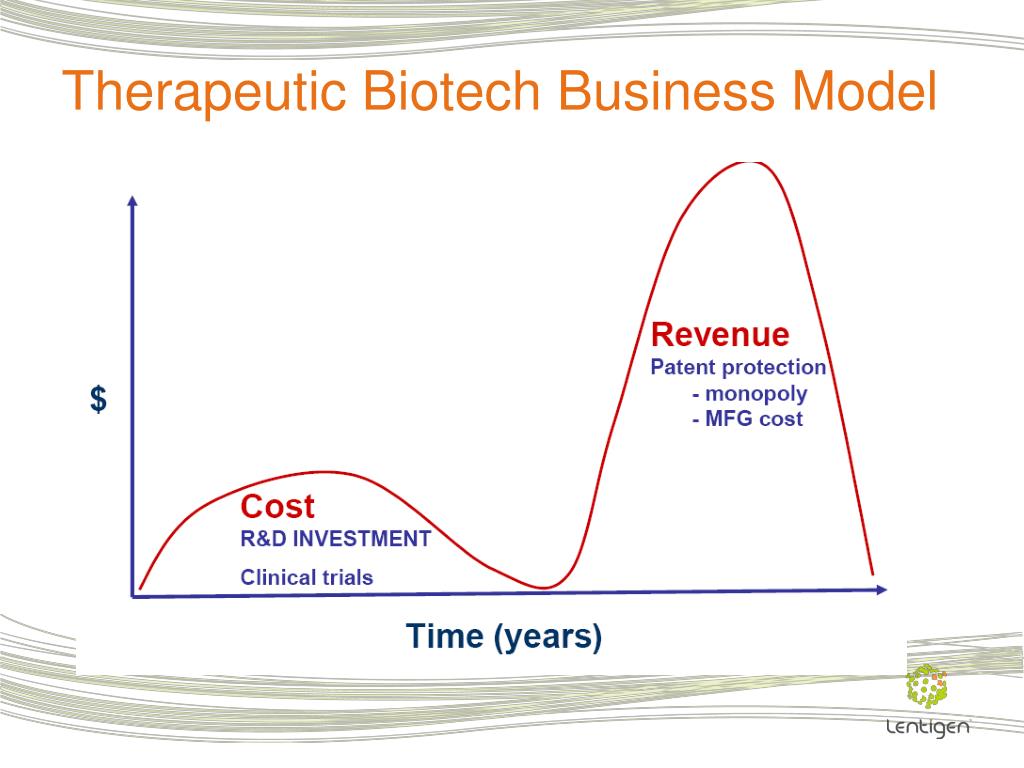 Therapeutic Biotech Business Model

$

Cost
R&D INVESTMENT
Clinical trials

Revenue
Patent protection
- monopoly
- MFG cost

Time (years)

Lentigen